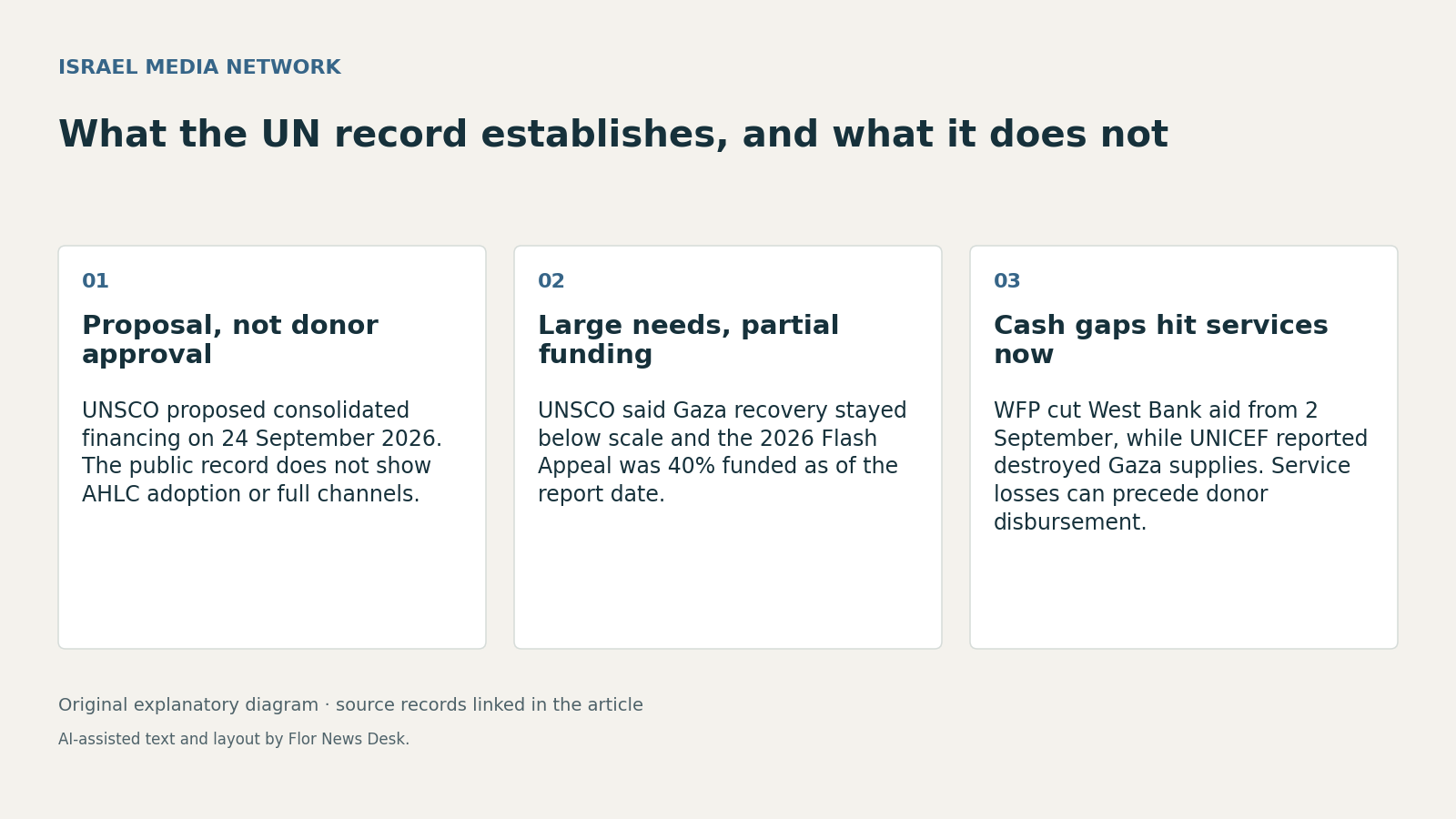 ISRAEL MEDIA NETWORK

What the UN record establishes, and what it does not

01

Proposal, not donor approval

UNSCO proposed consolidated financing on 24 September 2026. The public record does not show AHLC adoption or full channels.

02

Large needs, partial funding

UNSCO said Gaza recovery stayed below scale and the 2026 Flash Appeal was 40% funded as of the report date.

03

Cash gaps hit services now

WFP cut West Bank aid from 2 September, while UNICEF reported destroyed Gaza supplies. Service losses can precede donor disbursement.

Original explanatory diagram · source records linked in the article

AI-assisted text and layout by Flor News Desk.